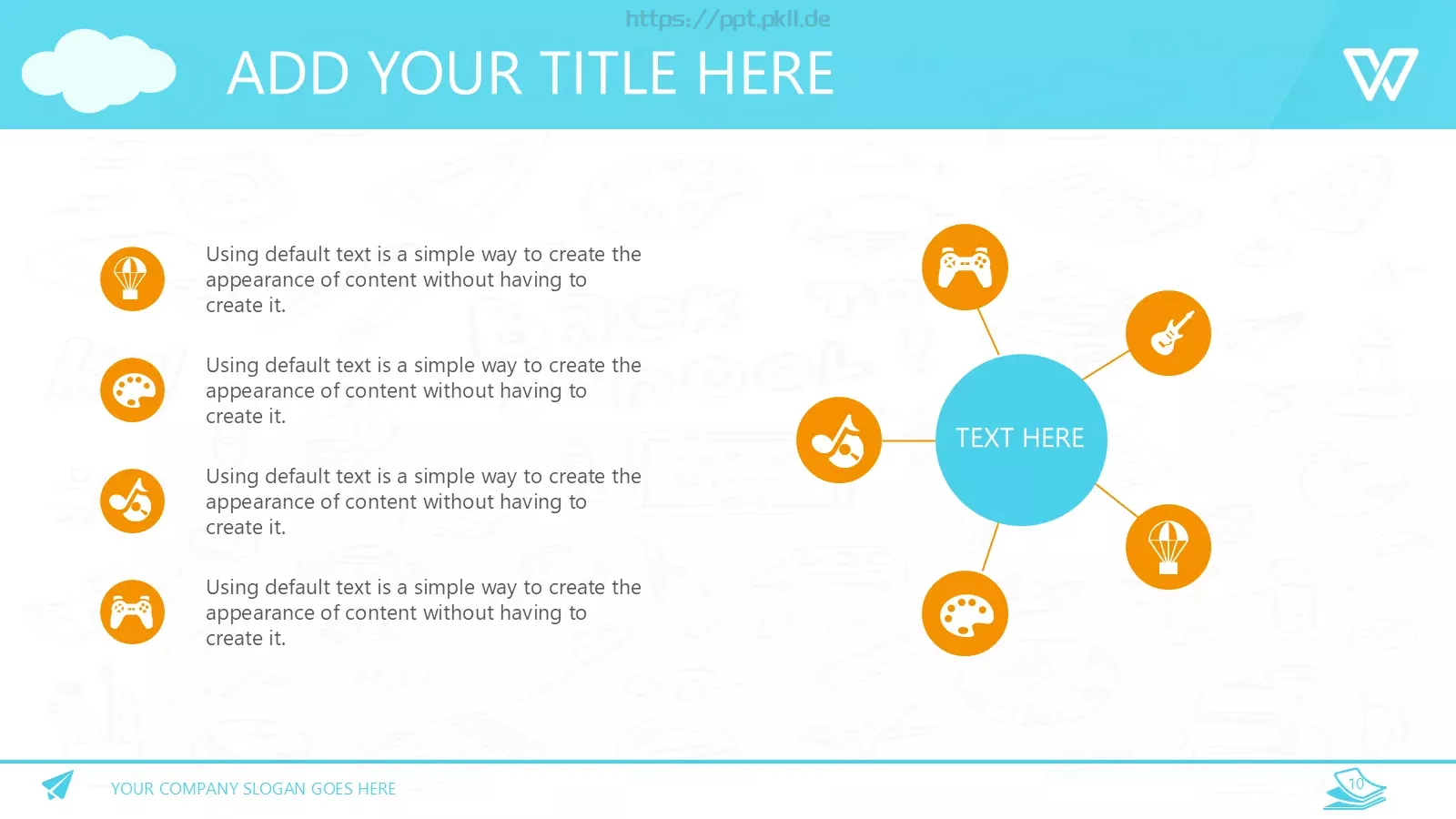 https://ppt.pkll.de

ADD YOUR TITLE HERE

Using default text is a simple way to create the appearance of content without having to create it.

Using default text is a simple way to create the appearance of content without having to create it.

Using default text is a simple way to create the appearance of content without having to create it.

Using default text is a simple way to create the appearance of content without having to create it.

TEXT HERE

YOUR COMPANY SLOGAN GOES HERE

10